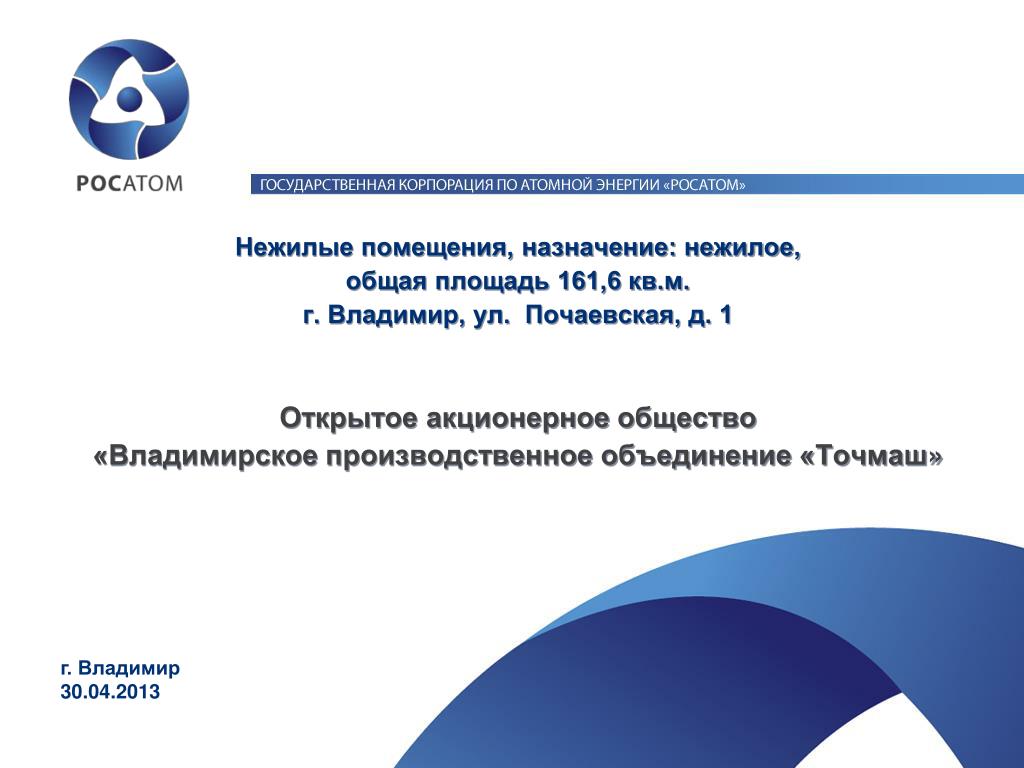 РОСАТОМ

ГОСУДАРСТВЕННАЯ КОРПОРАЦИЯ ПО АТОМНОЙ ЭНЕРГИИ «РОСАТОМ»

Нежилые помещения, назначение: нежилое, общая площадь 161,6 кв.м. г. Владимир, ул. Почаевская, д. 1

Открытое акционерное общество «Владимирское производственное объединение «Точмаш»

г. Владимир
30.04.2013